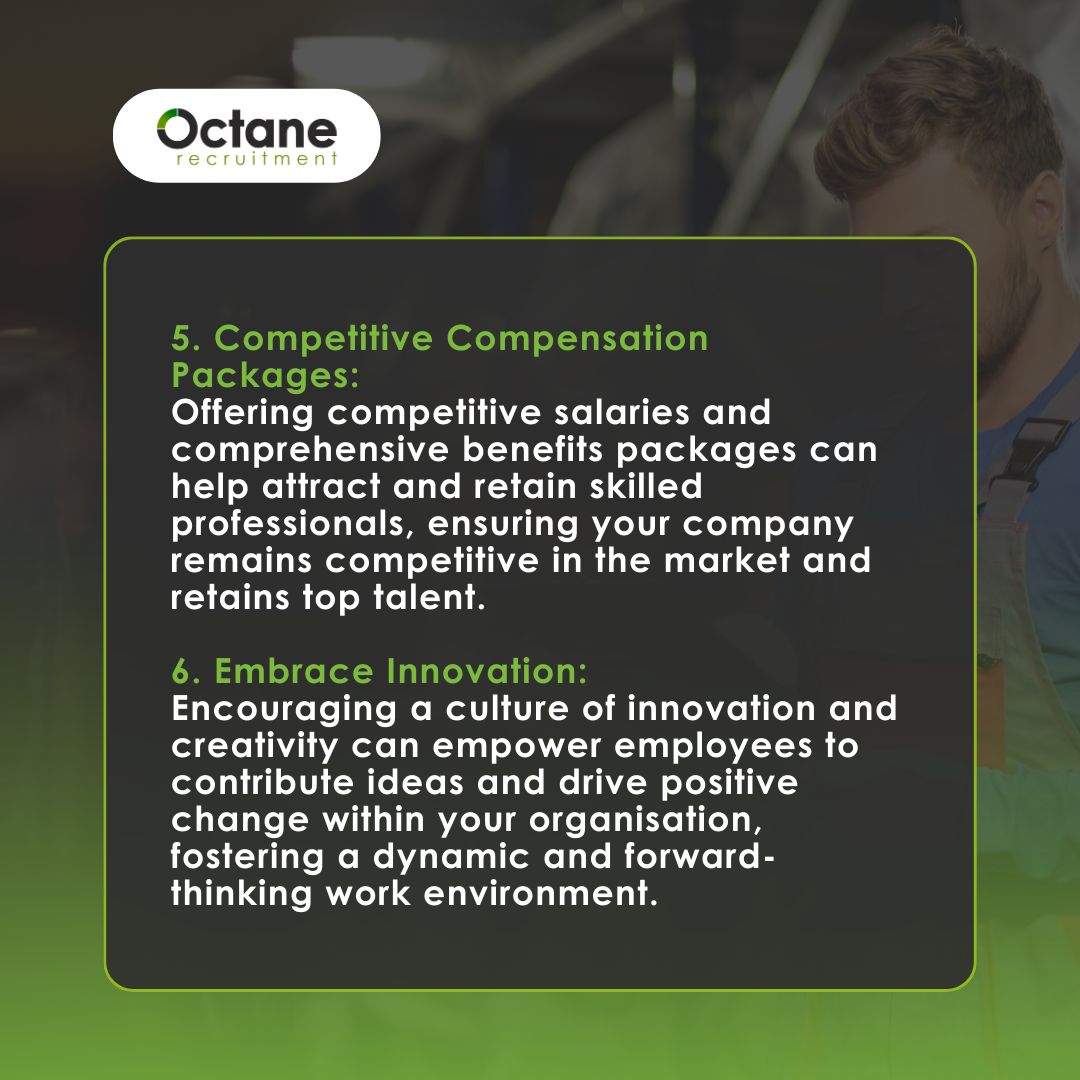 Octane
recruitment

5. Competitive Compensation Packages:
Offering competitive salaries and comprehensive benefits packages can help attract and retain skilled professionals, ensuring your company remains competitive in the market and retains top talent.

6. Embrace Innovation:
Encouraging a culture of innovation and creativity can empower employees to contribute ideas and drive positive change within your organisation, fostering a dynamic and forward-thinking work environment.